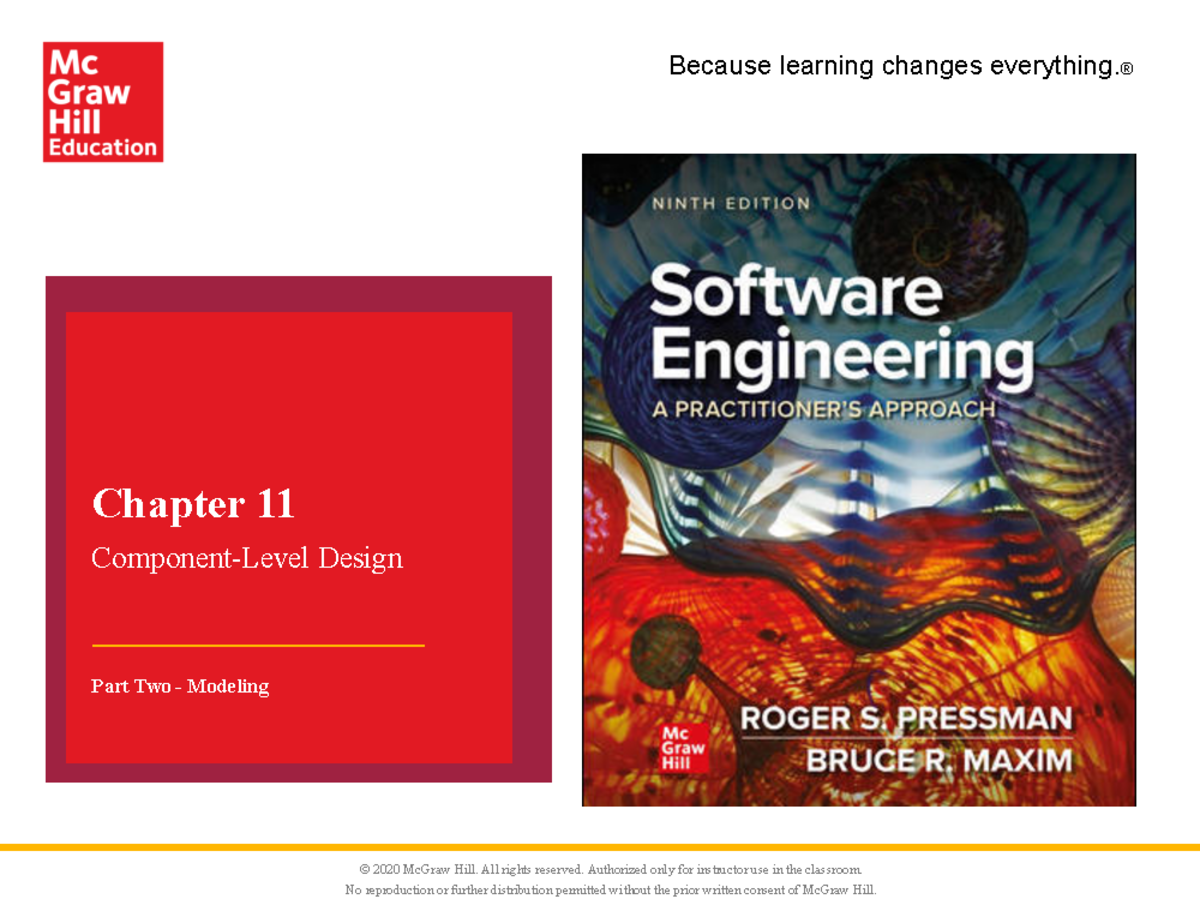 Mc Graw Hill Education

Because learning changes everything.®

Chapter 11

Component-Level Design

Part Two - Modeling

NINTH EDITION

Software Engineering

A PRACTITIONER'S APPROACH

Mc Graw Hill

ROGER S. PRESSMAN

BRUCE R. MAXIM

© 2020 McGraw Hill. All rights reserved. Authorized only for instructor use in the classroom.
No reproduction or further distribution permitted without the prior written consent of McGraw Hill.